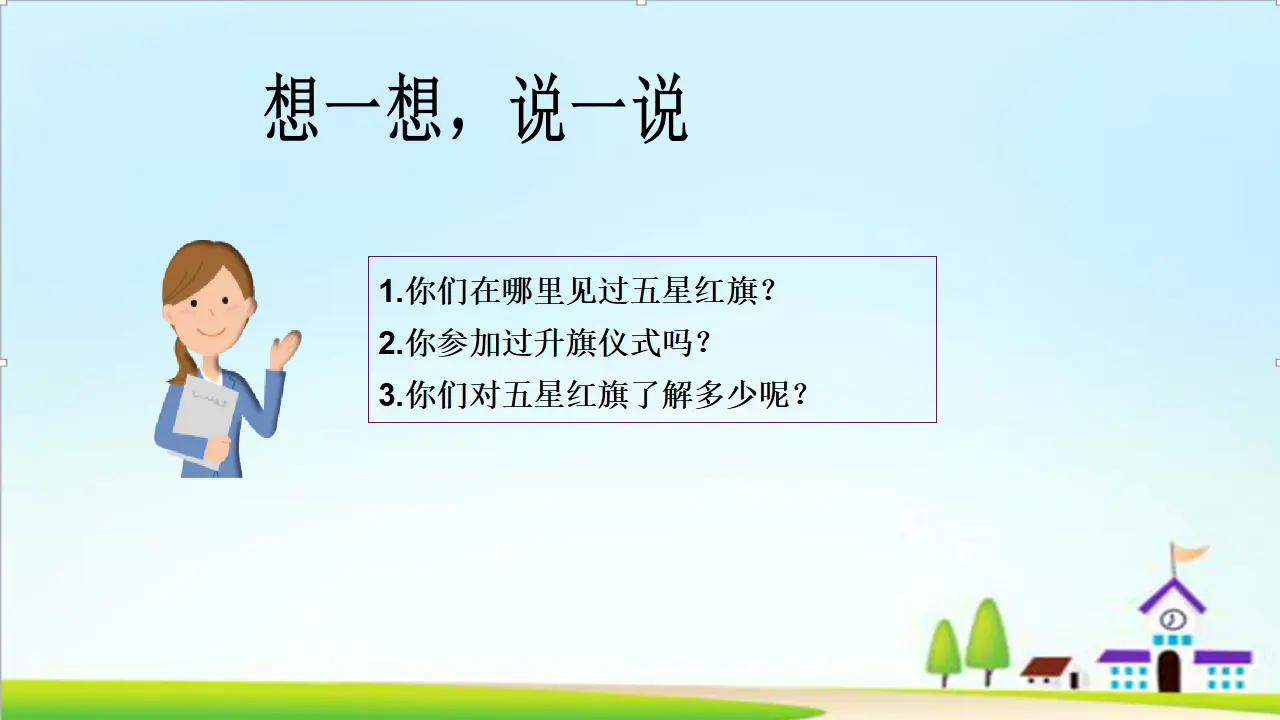 想一想，说一说

1.你们在哪里见过五星红旗？
2.你参加过升旗仪式吗？
3.你们对五星红旗了解多少呢？